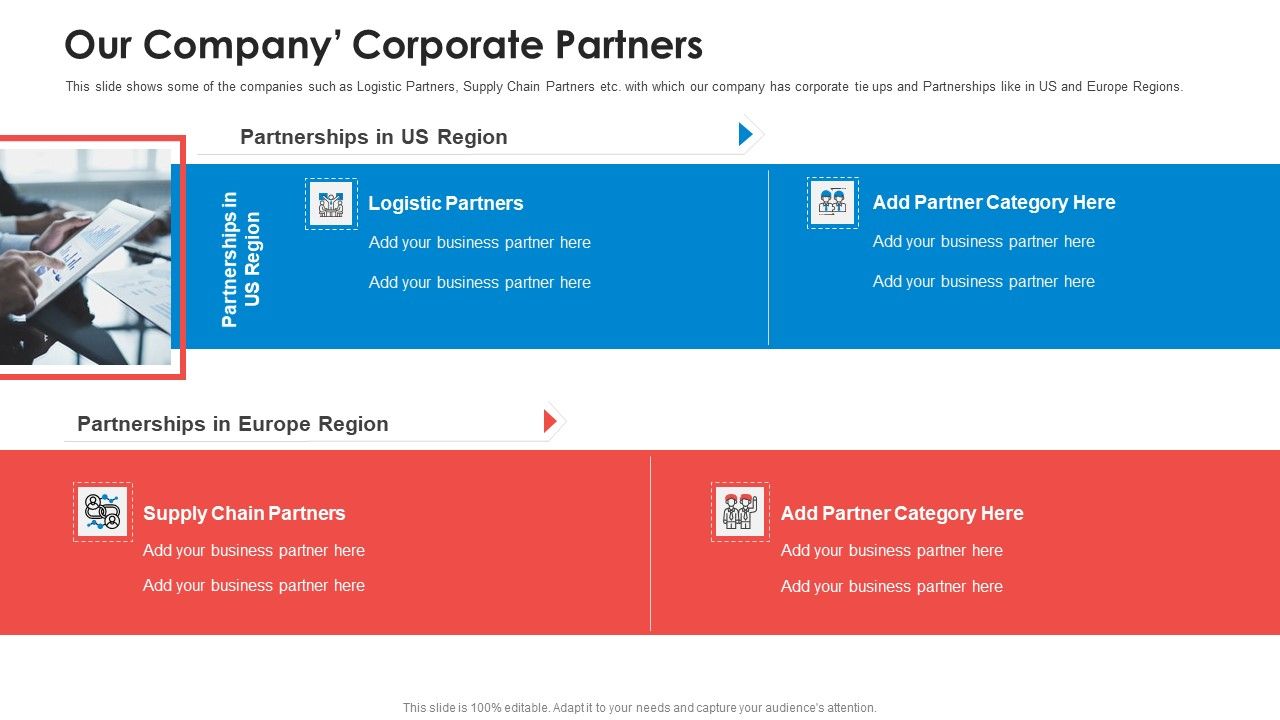 Our Company’ Corporate Partners

This slide shows some of the companies such as Logistic Partners, Supply Chain Partners etc. with which our company has corporate tie ups and Partnerships like in US and Europe Regions.

Partnerships in US Region

Partnerships in US Region

Logistic Partners

Add your business partner here

Add your business partner here

Add Partner Category Here

Add your business partner here

Add your business partner here

Partnerships in Europe Region

Supply Chain Partners

Add your business partner here

Add your business partner here

Add Partner Category Here

Add your business partner here

Add your business partner here

This slide is 100% editable. Adapt it to your needs and capture your audience's attention.